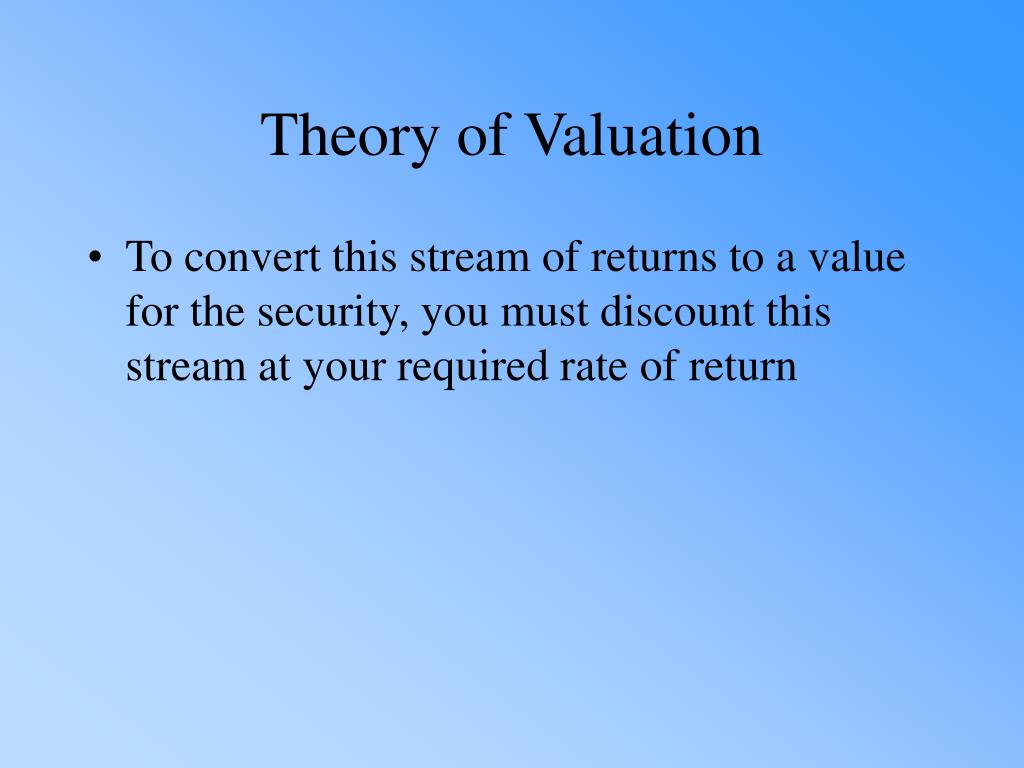 Theory of Valuation

• To convert this stream of returns to a value for the security, you must discount this stream at your required rate of return